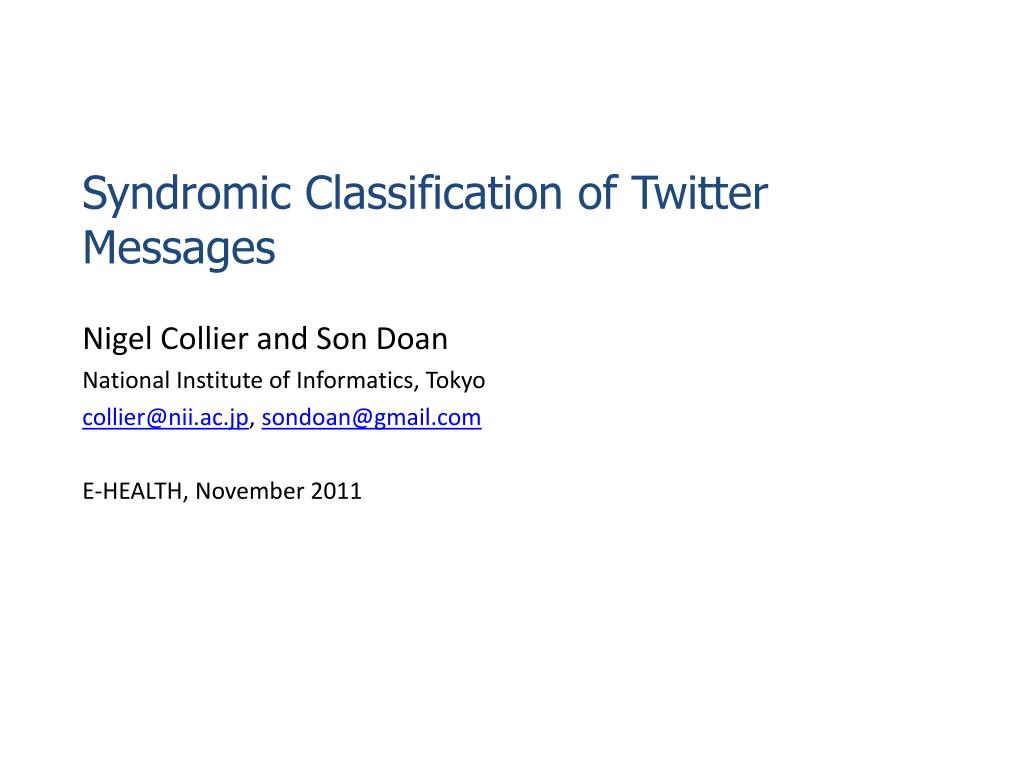 Syndromic Classification of Twitter Messages

Nigel Collier and Son Doan

National Institute of Informatics, Tokyo

collier@nii.ac.jp, sondoan@gmail.com

E-HEALTH, November 2011